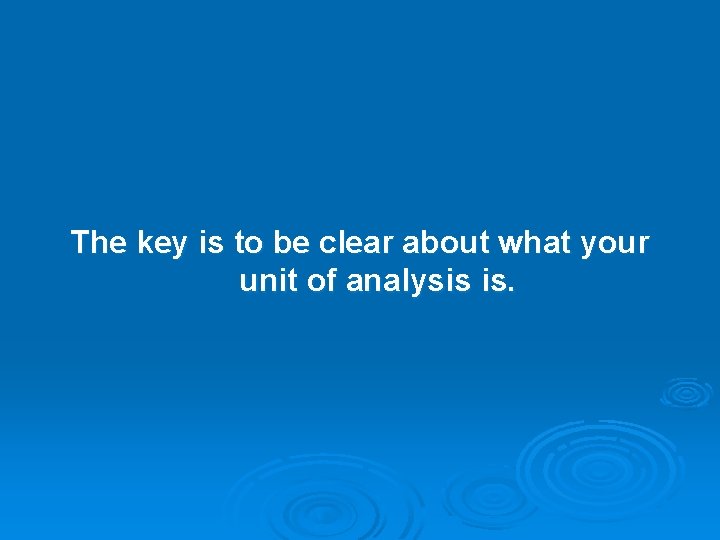 The key is to be clear about what your unit of analysis is.